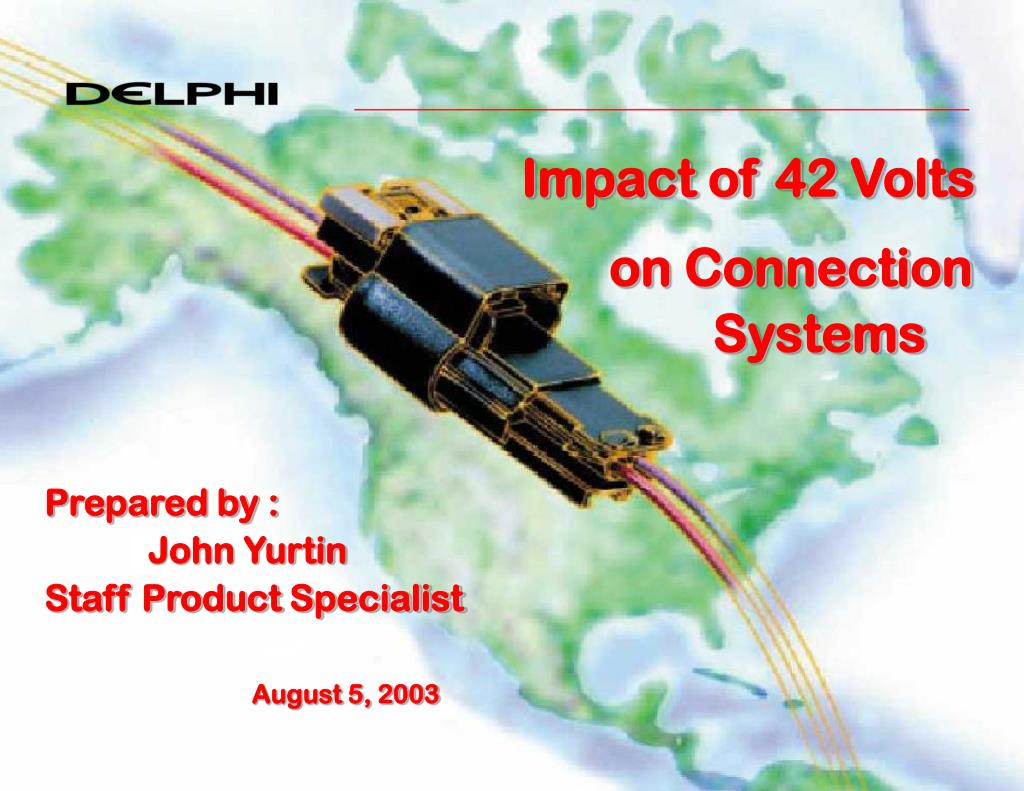 DELPHI

Impact of 42 Volts on Connection Systems

Prepared by :
John Yurtin
Staff Product Specialist

August 5, 2003